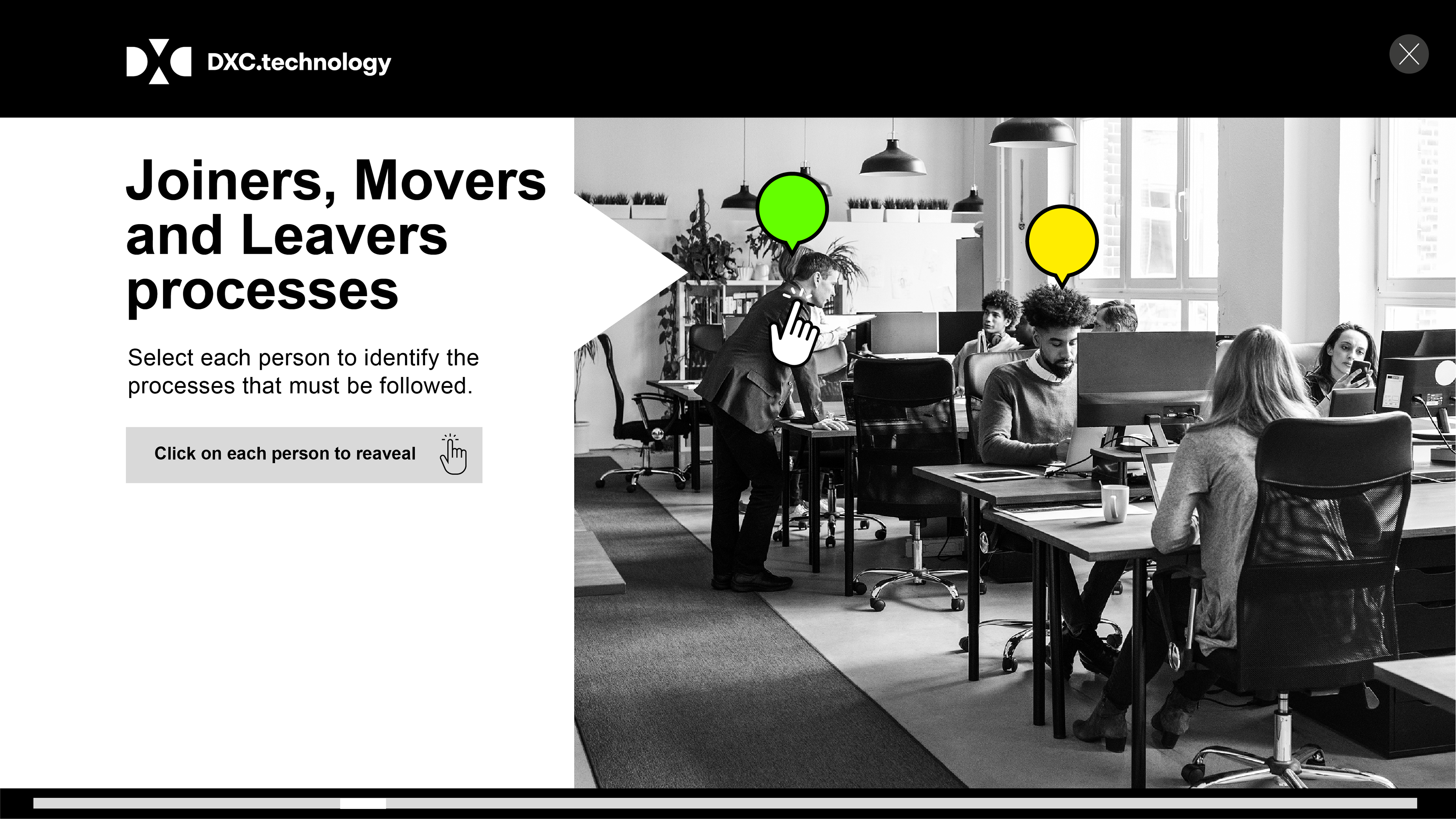 DXC.technology

Joiners, Movers and Leavers processes

Select each person to identify the processes that must be followed.

Click on each person to reaveal